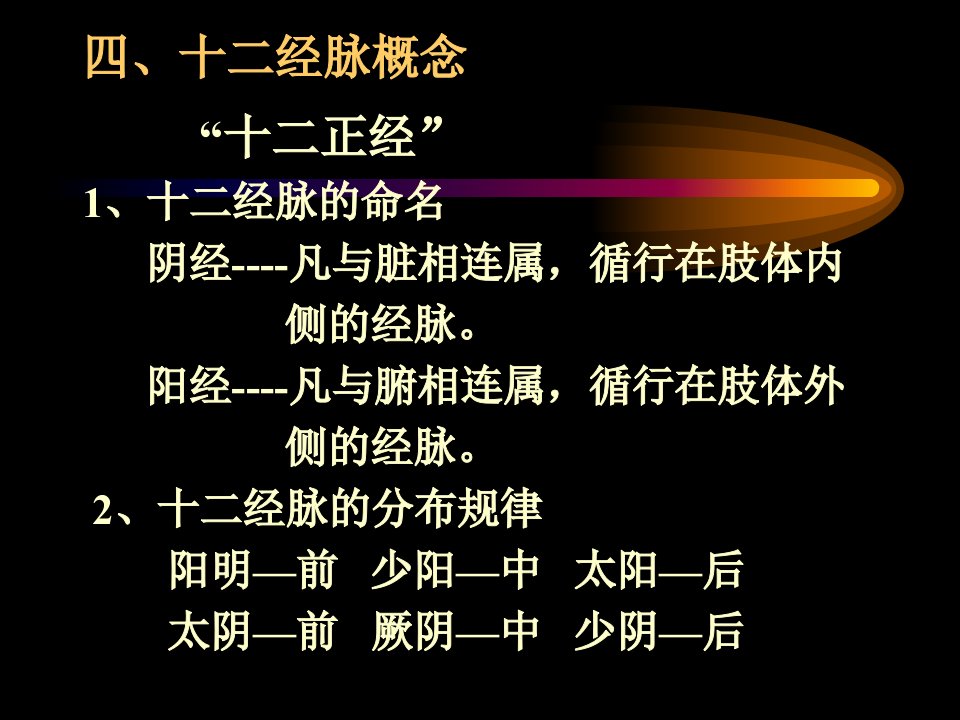 四、十二经脉概念

“十二正经”

1、十二经脉的命名

阴经----凡与脏相连属，循行在肢体内侧的经脉。

阳经----凡与腑相连属，循行在肢体外侧的经脉。

2、十二经脉的分布规律

阳明—前　少阳—中　太阳—后

太阴—前　厥阴—中　少阴—后